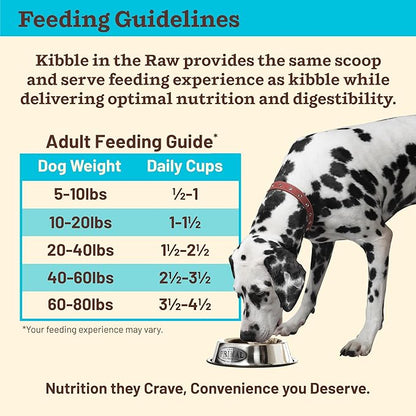 Feeding Guidelines

Kibble in the Raw provides the same scoop and serve feeding experience as kibble while delivering optimal nutrition and digestibility.

Adult Feeding Guide*

| Dog Weight | Daily Cups |
|---|---|
| 5-10lbs | ½-1 |
| 10-20lbs | 1-1½ |
| 20-40lbs | 1½-2½ |
| 40-60lbs | 2½-3½ |
| 60-80lbs | 3½-4½ |

*Your feeding experience may vary.

PRIMAL

Nutrition they Crave, Convenience you Deserve.